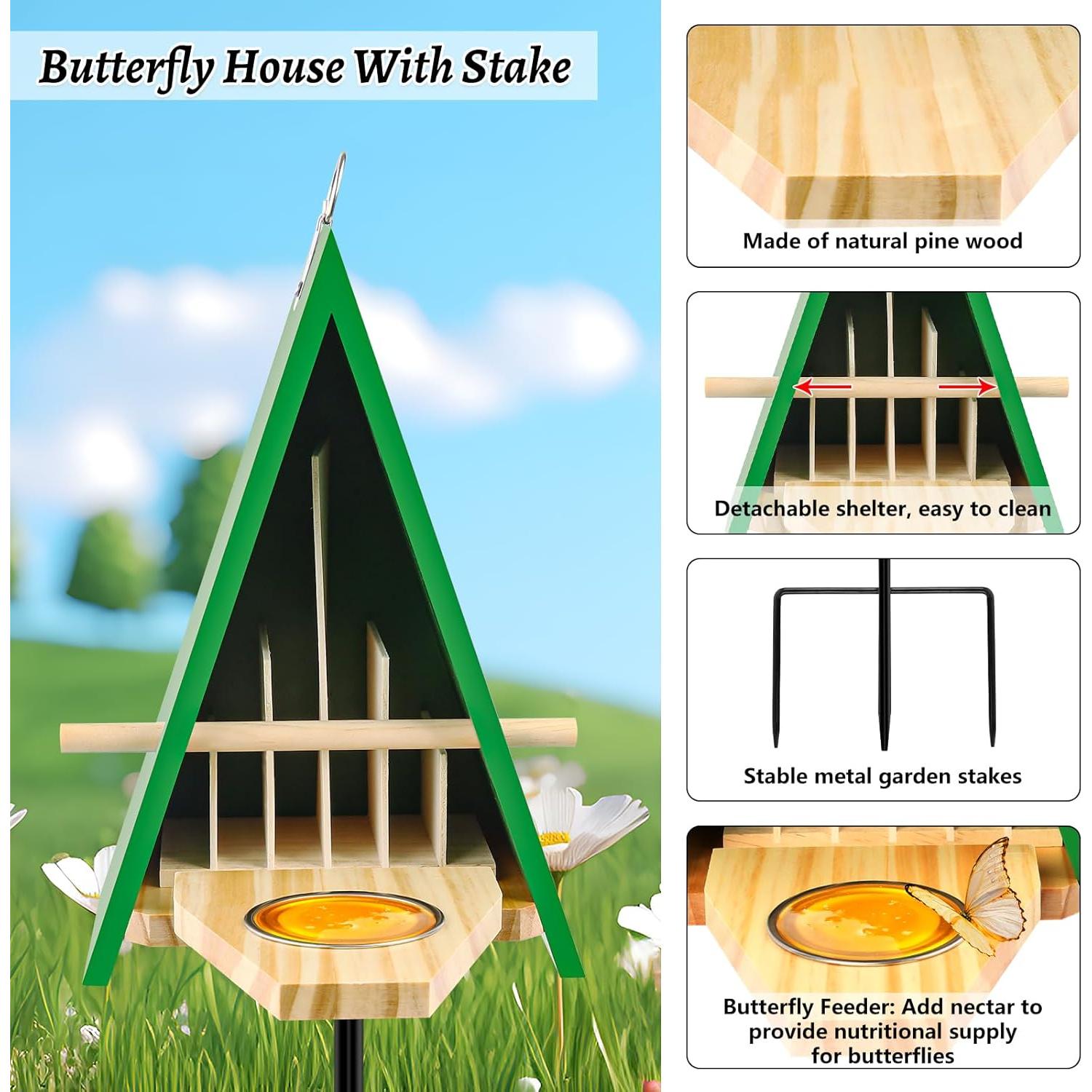 Butterfly House With Stake

Made of natural pine wood

Detachable shelter, easy to clean

Stable metal garden stakes

Butterfly Feeder: Add nectar to provide nutritional supply for butterflies